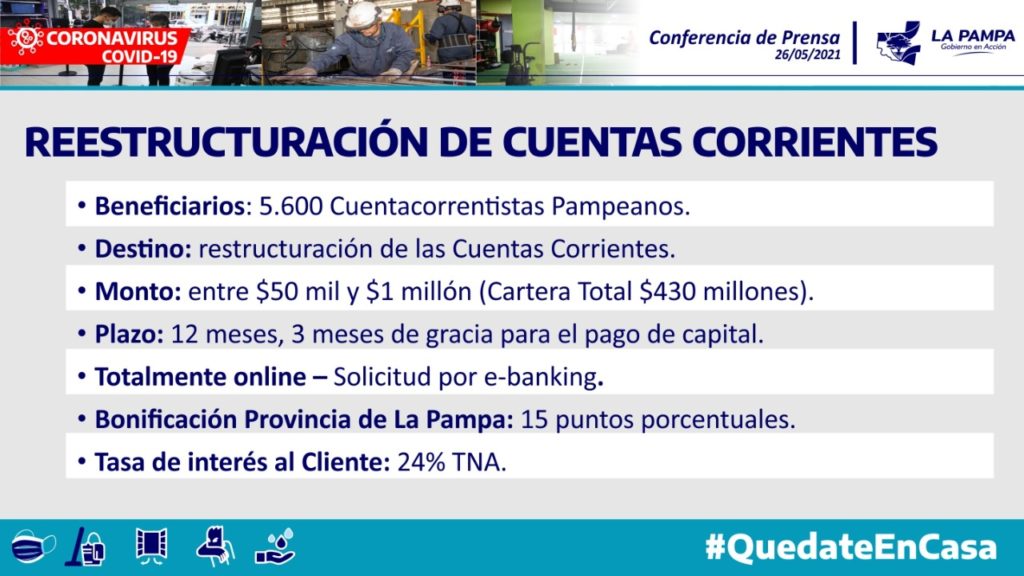 CORONAVIRUS
COVID-19

Conferencia de Prensa
26/05/2021

LA PAMPA
Gobierno en Acción

REESTRUCTURACIÓN DE CUENTAS CORRIENTES

• Beneficiarios: 5.600 Cuentacorrentistas Pampeanos.
• Destino: restructuración de las Cuentas Corrientes.
• Monto: entre \$50 mil y \$1 millón (Cartera Total \$430 millones).
• Plazo: 12 meses, 3 meses de gracia para el pago de capital.
• Totalmente online – Solicitud por e-banking.
• Bonificación Provincia de La Pampa: 15 puntos porcentuales.
• Tasa de interés al Cliente: 24% TNA.

#QuedateEnCasa